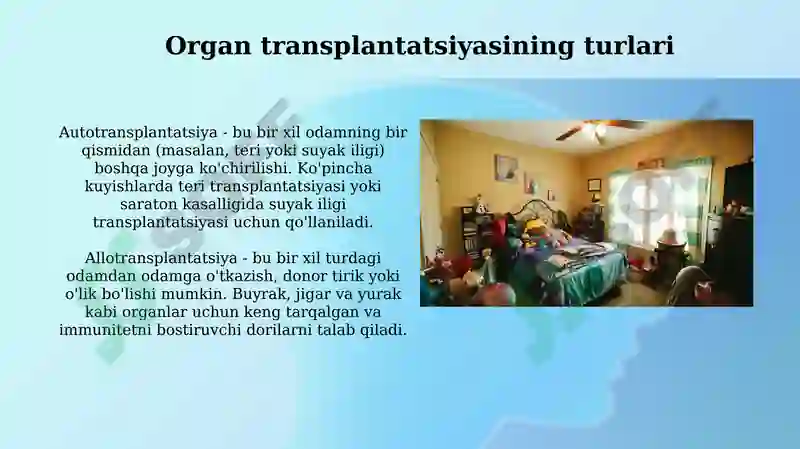 Organ transplantatsiyasining turlari

Autotransplantatsiya - bu bir xil odamning bir qismidan (masalan, teri yoki suyak iligi) boshqa joyga ko'chirilishi. Ko'pincha kuyishlarda teri transplantatsiyasi yoki saraton kasalligida suyak iligi transplantatsiyasi uchun qo'llaniladi.

Allotransplantatsiya - bu bir xil turdagi odamdan odamga o'tkazish, donor tirik yoki o'lik bo'lishi mumkin. Buyrak, jigar va yurak kabi organlar uchun keng tarqalgan va immunitetni bostiruvchi dorilarni talab qiladi.